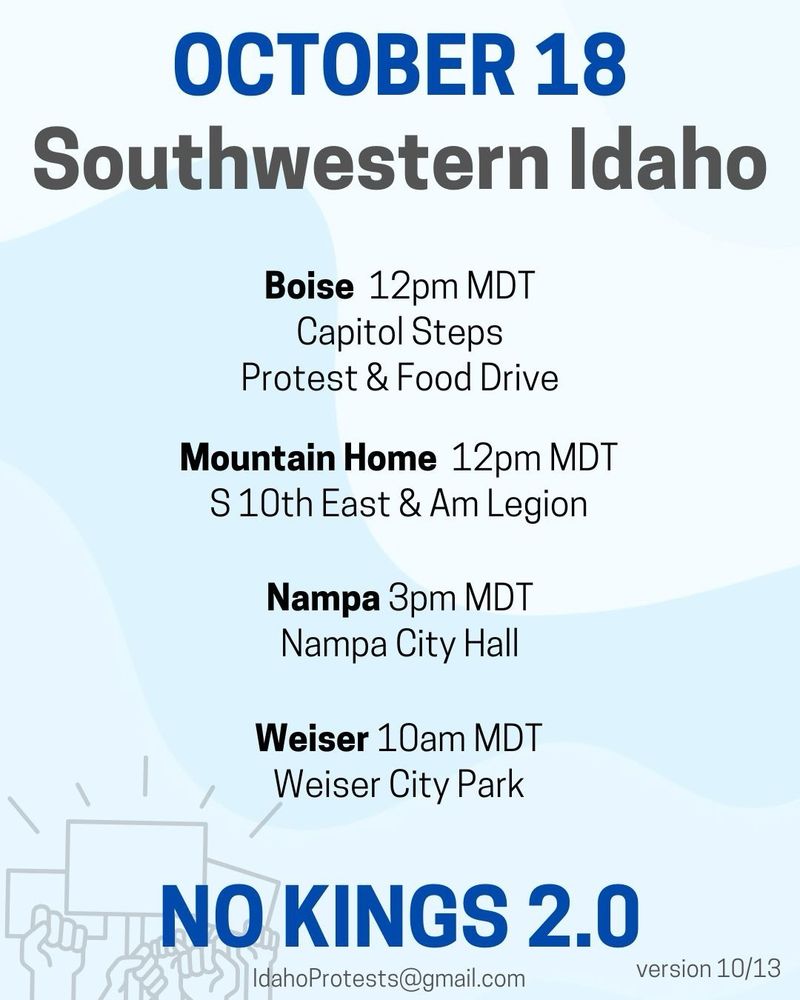 OCTOBER 18
Southwestern Idaho

Boise 12pm MDT
Capitol Steps
Protest & Food Drive

Mountain Home 12pm MDT
S 10th East & Am Legion

Nampa 3pm MDT
Nampa City Hall

Weiser 10am MDT
Weiser City Park

NO KINGS 2.0

IdahoProtests@gmail.com

version 10/13